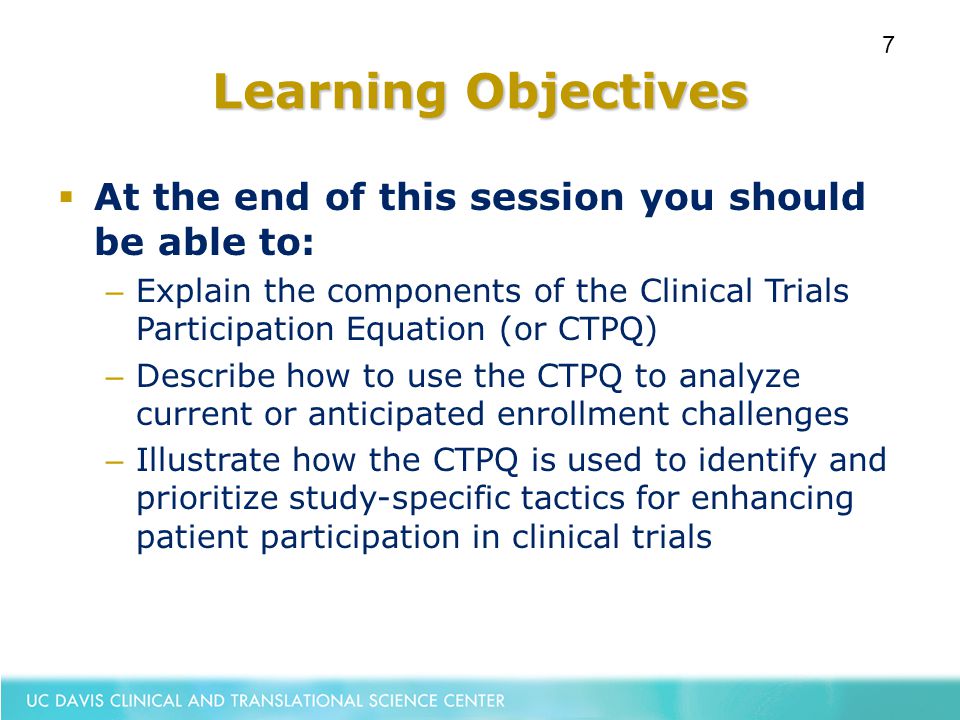 7

Learning Objectives

▪ At the end of this session you should be able to:

– Explain the components of the Clinical Trials Participation Equation (or CTPQ)

– Describe how to use the CTPQ to analyze current or anticipated enrollment challenges

– Illustrate how the CTPQ is used to identify and prioritize study-specific tactics for enhancing patient participation in clinical trials

UC DAVIS CLINICAL AND TRANSLATIONAL SCIENCE CENTER